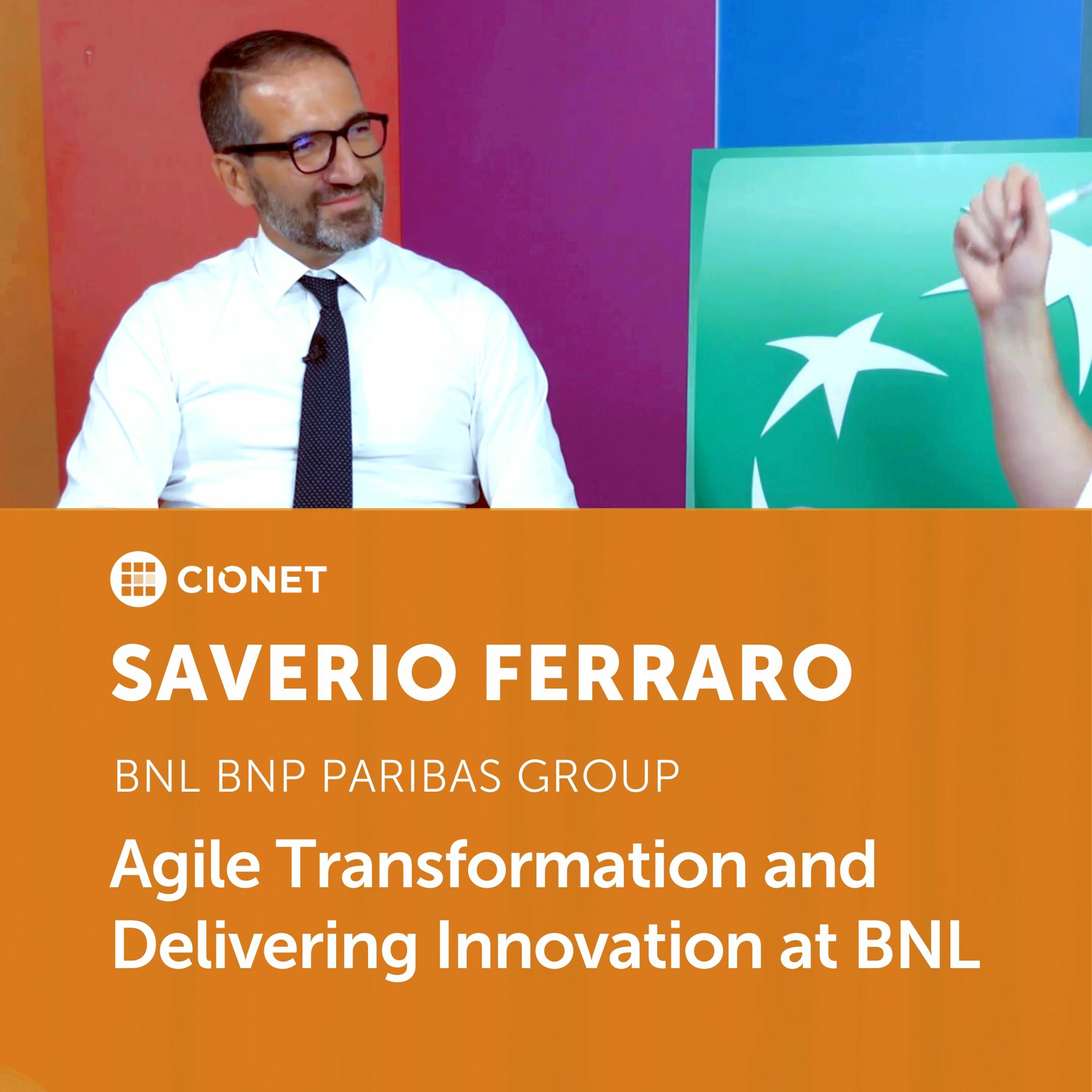 CIONET

SAVERIO FERRARO

BNL BNP PARIBAS GROUP

Agile Transformation and Delivering Innovation at BNL